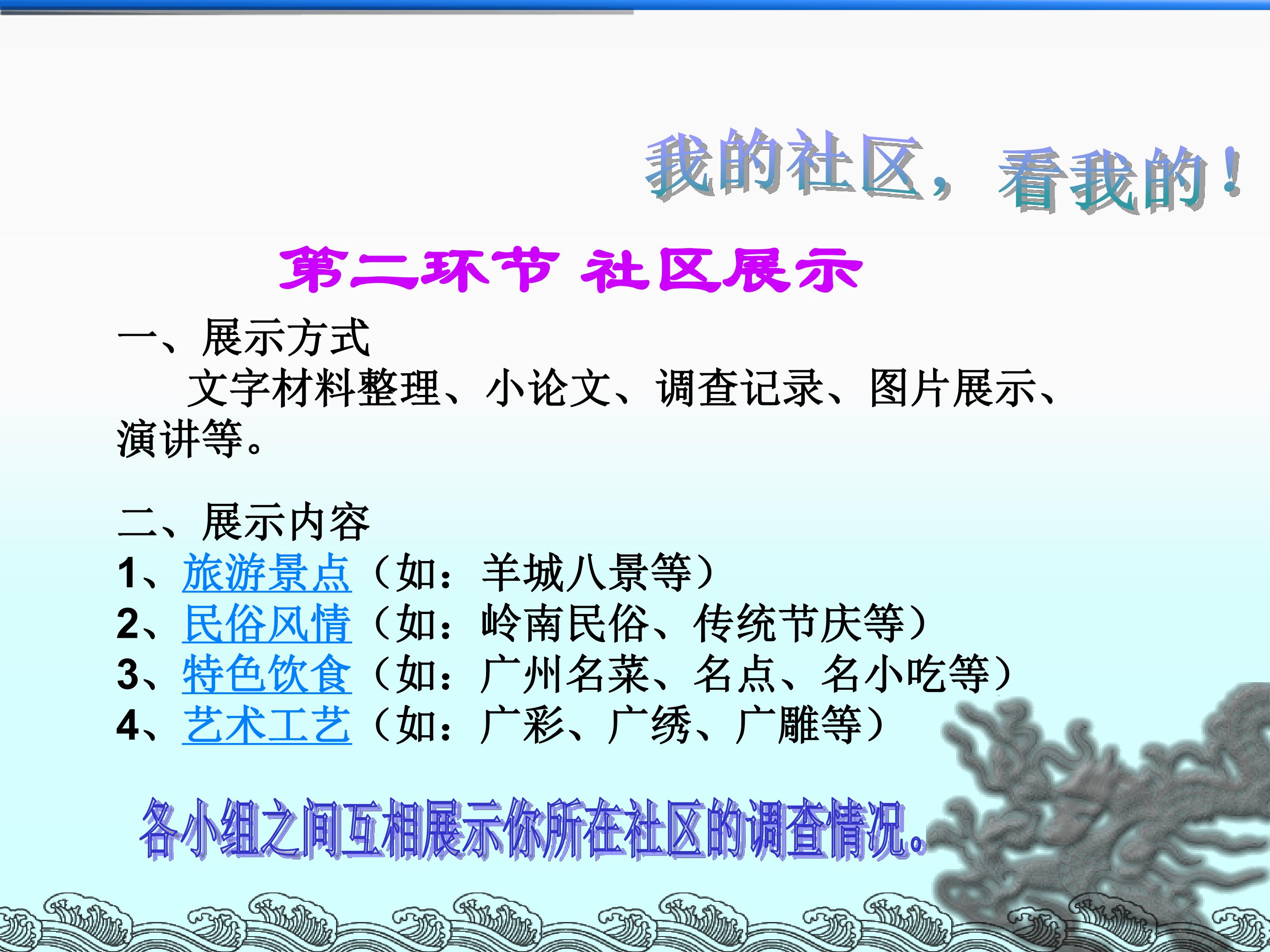 我的社区，看我的！

第二环节 社区展示

一、展示方式

文字材料整理、小论文、调查记录、图片展示、演讲等。

二、展示内容

1、旅游景点（如：羊城八景等）

2、民俗风情（如：岭南民俗、传统节庆等）

3、特色饮食（如：广州名菜、名点、名小吃等）

4、艺术工艺（如：广彩、广绣、广雕等）

各小组之间互相展示你所在社区的调查情况。